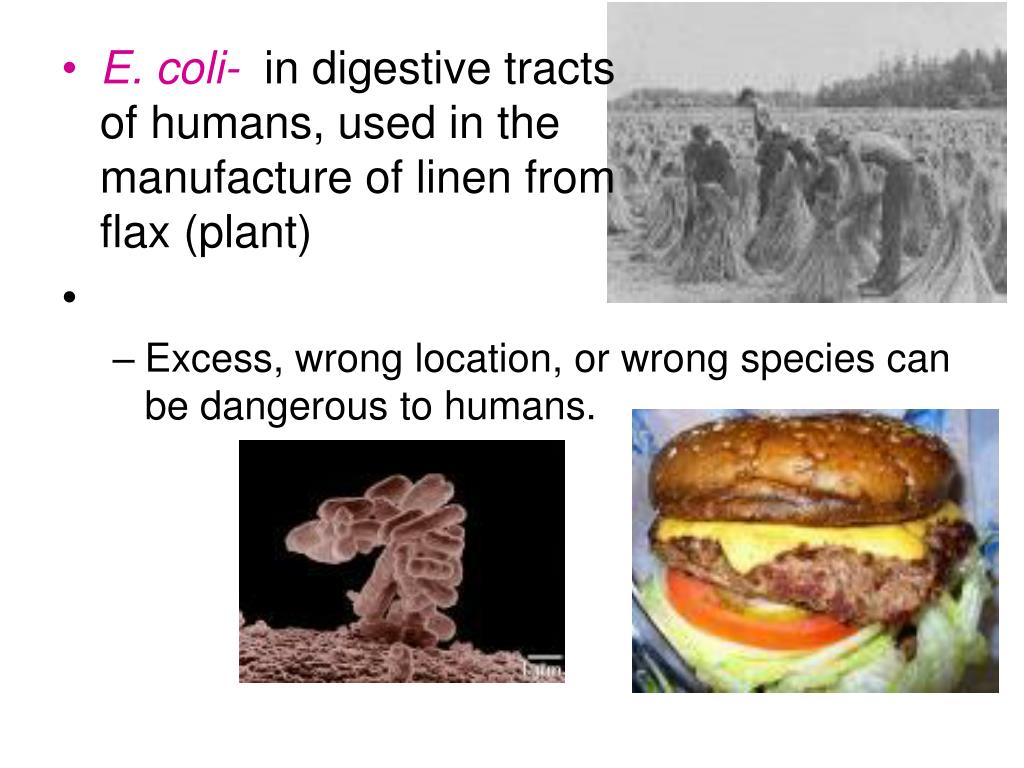 • E. coli- in digestive tracts of humans, used in the manufacture of linen from flax (plant)

•

– Excess, wrong location, or wrong species can be dangerous to humans.

1 μm